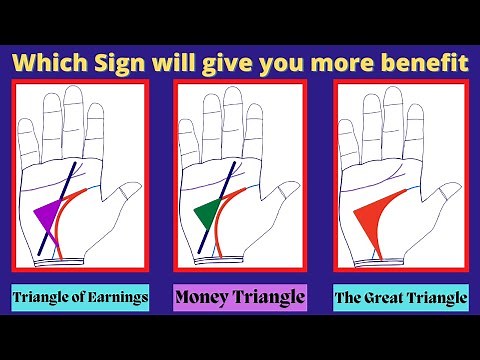 Which Sign will give you more benefit

Triangle of Earnings

Money Triangle

The Great Triangle